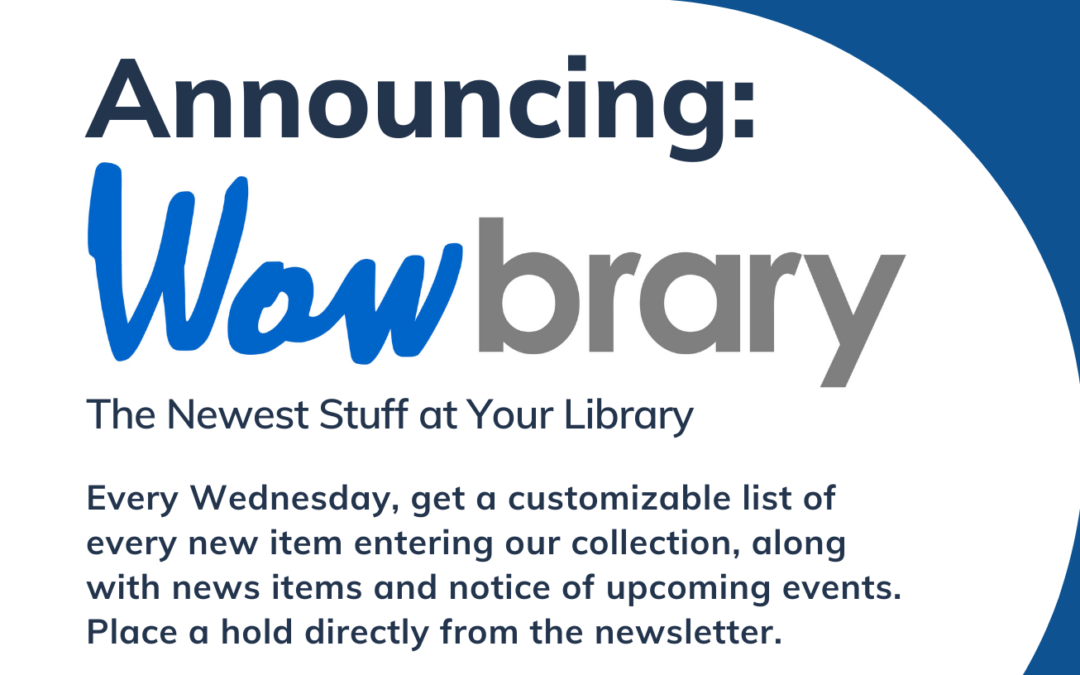 Announcing:

Wowbrary

The Newest Stuff at Your Library

Every Wednesday, get a customizable list of every new item entering our collection, along with news items and notice of upcoming events. Place a hold directly from the newsletter.